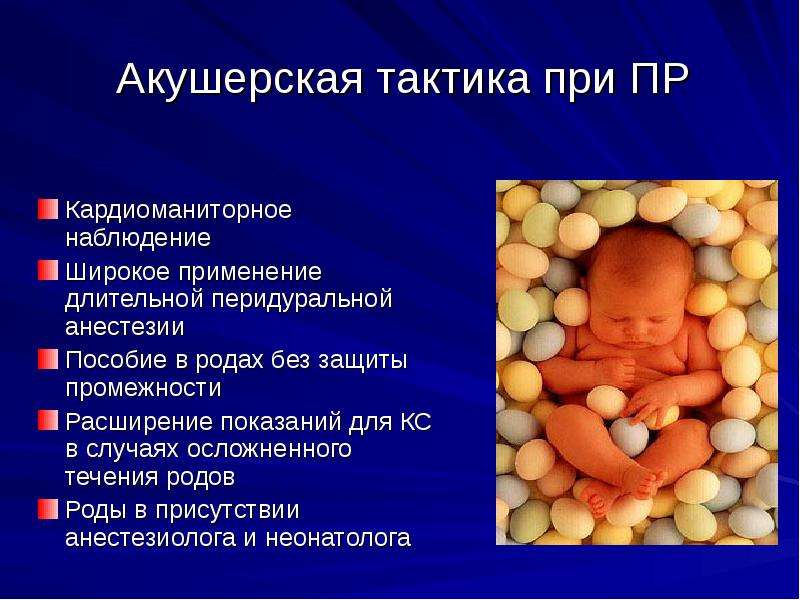 Акушерская тактика при ПР

Кардиоманиторное наблюдение

Широкое применение длительной перидуральной анестезии

Пособие в родах без защиты промежности

Расширение показаний для КС в случаях осложненного течения родов

Роды в присутствии анестезиолога и неонатолога